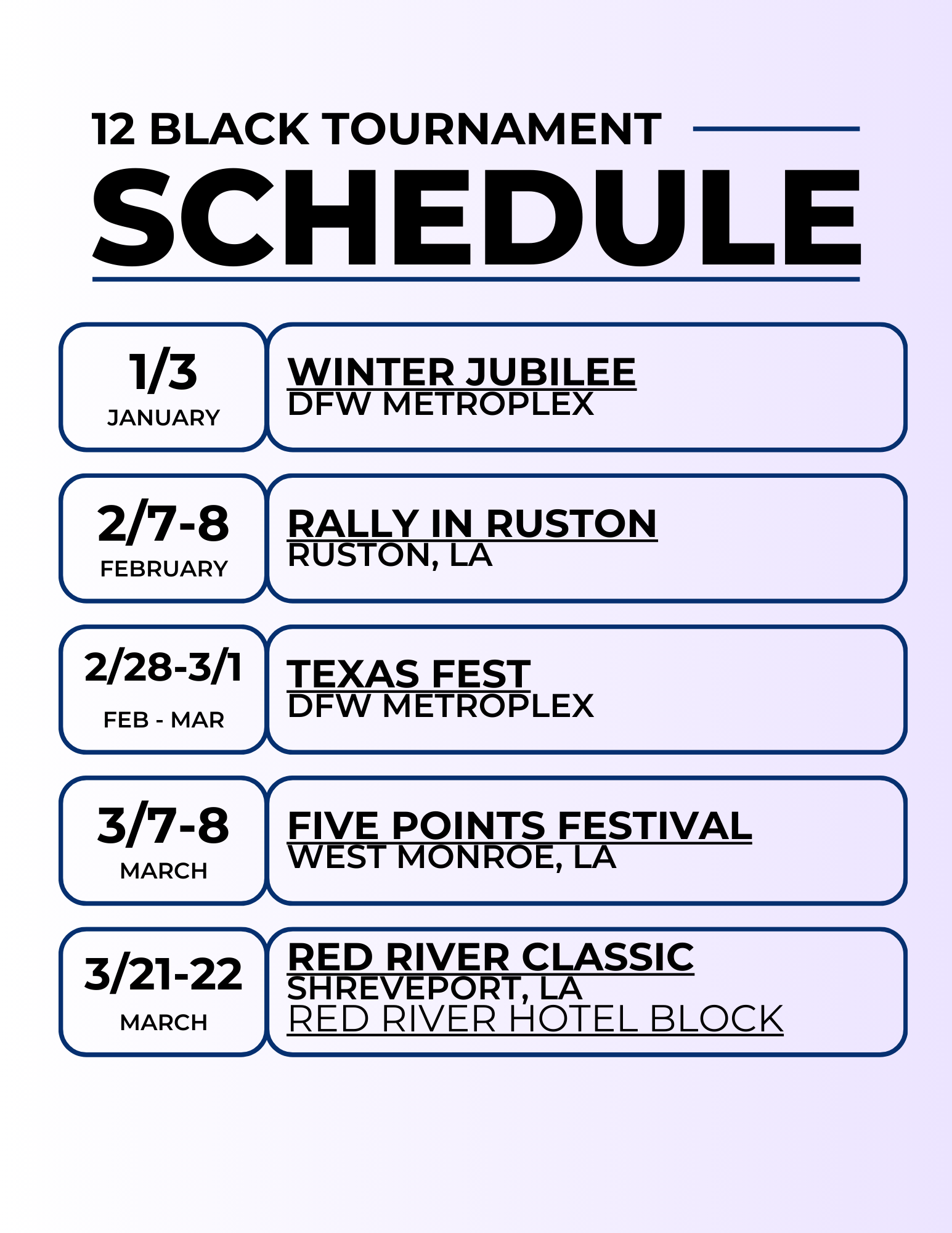 12 BLACK TOURNAMENT

SCHEDULE

1/3
JANUARY

WINTER JUBILEE
DFW METROPLEX

2/7-8
FEBRUARY

RALLY IN RUSTON
RUSTON, LA

2/28-3/1
FEB - MAR

TEXAS FEST
DFW METROPLEX

3/7-8
MARCH

FIVE POINTS FESTIVAL
WEST MONROE, LA

3/21-22
MARCH

RED RIVER CLASSIC
SHREVEPORT, LA
RED RIVER HOTEL BLOCK